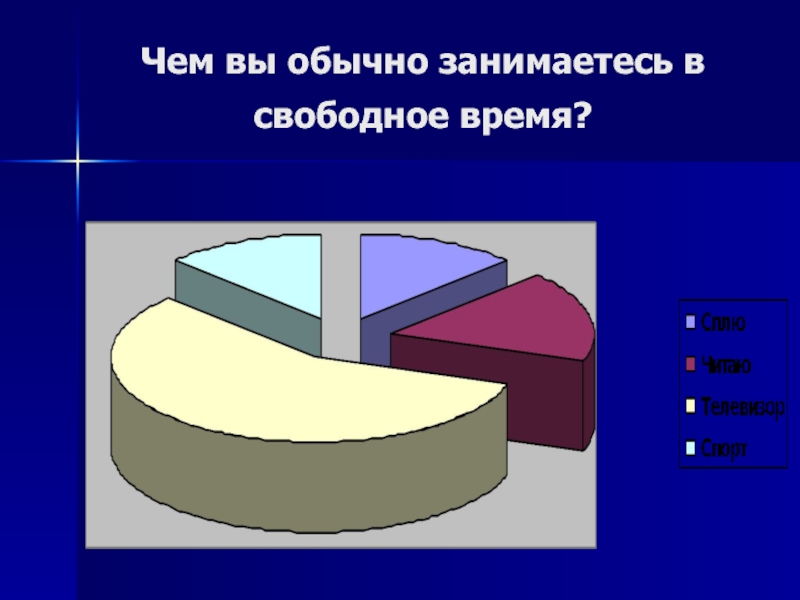 Чем вы обычно занимаетесь в свободное время?

Сплю
Читаю
Телевизор
Спорт